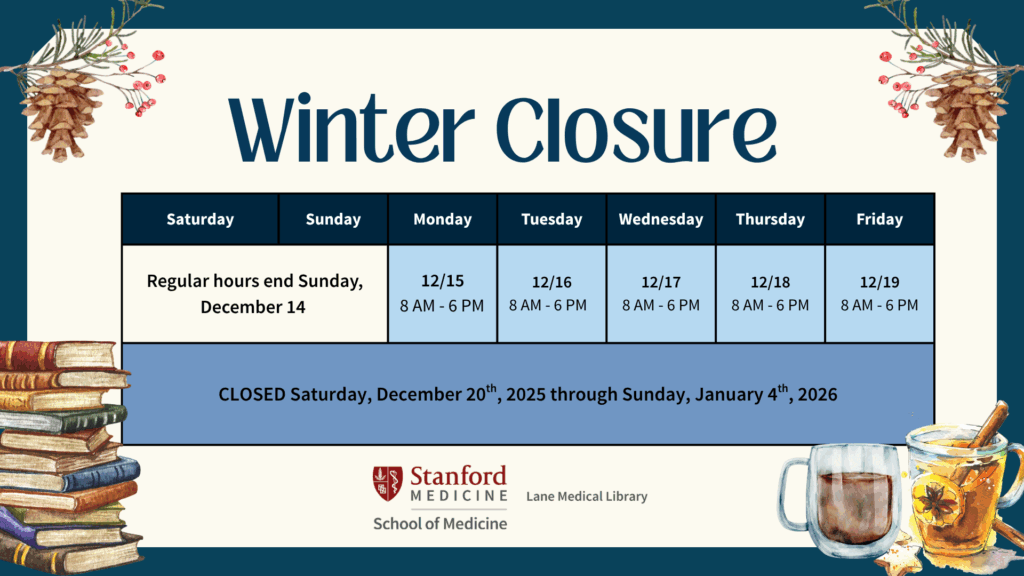 Winter Closure

| Saturday | Sunday | Monday | Tuesday | Wednesday | Thursday | Friday |
|---|---|---|---|---|---|---|
| Regular hours end Sunday, December 14 | | 12/15 8 AM - 6 PM | 12/16 8 AM - 6 PM | 12/17 8 AM - 6 PM | 12/18 8 AM - 6 PM | 12/19 8 AM - 6 PM |
| CLOSED Saturday, December 20$^{th}$, 2025 through Sunday, January 4$^{th}$, 2026 | | | | | | |

Stanford MEDICINE
School of Medicine
Lane Medical Library